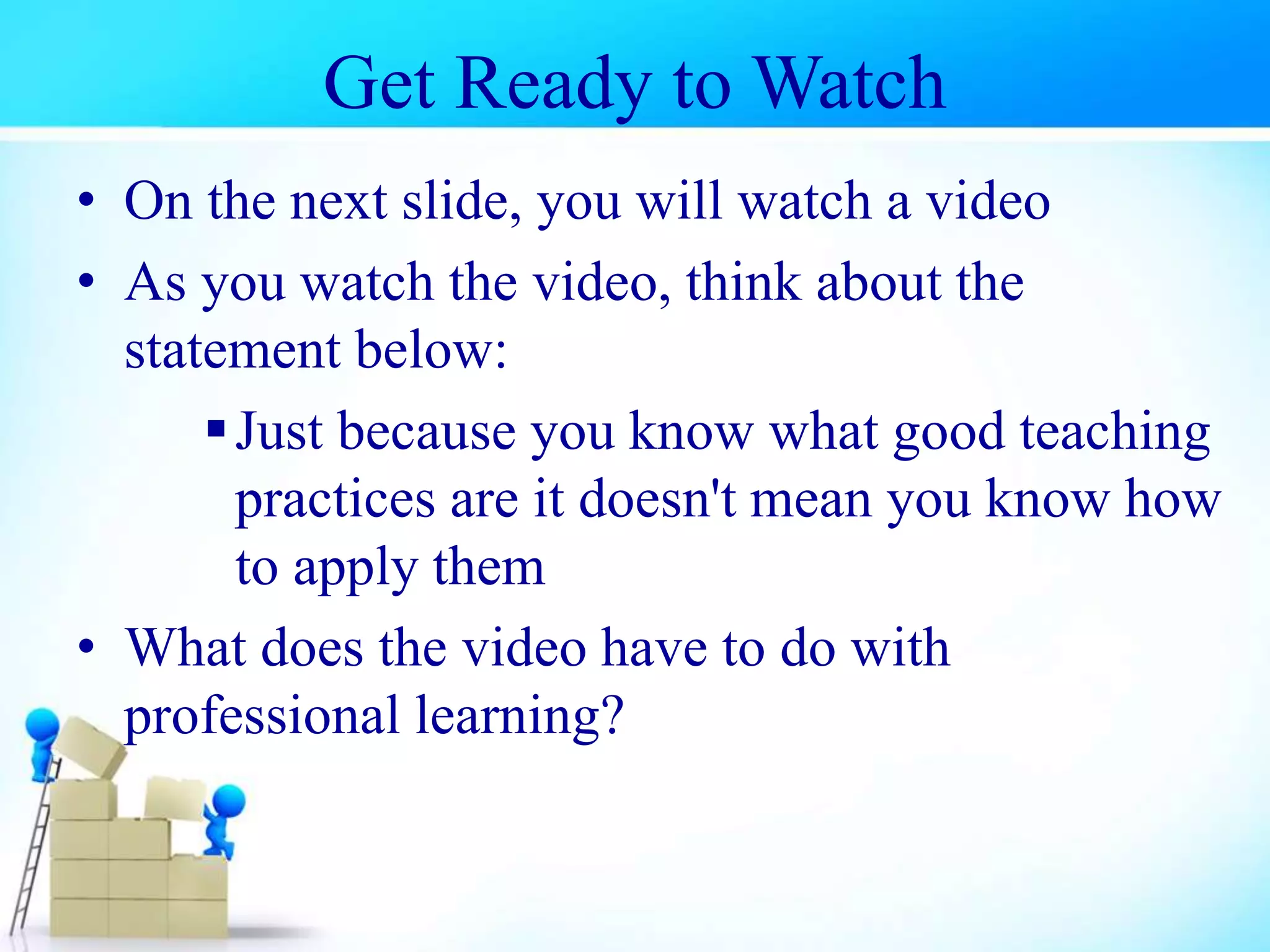 Get Ready to Watch

• On the next slide, you will watch a video
• As you watch the video, think about the statement below:
  ▪ Just because you know what good teaching practices are it doesn't mean you know how to apply them
• What does the video have to do with professional learning?